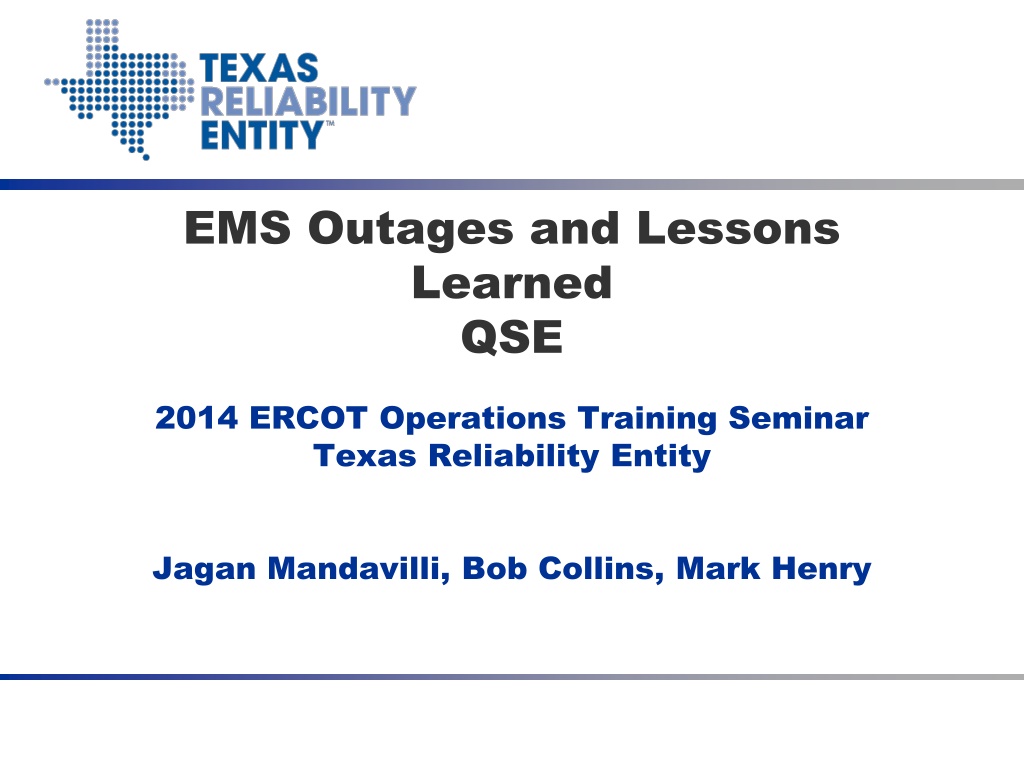 TEXAS RELIABILITY ENTITY™

EMS Outages and Lessons Learned
QSE

2014 ERCOT Operations Training Seminar
Texas Reliability Entity

Jagan Mandavilli, Bob Collins, Mark Henry